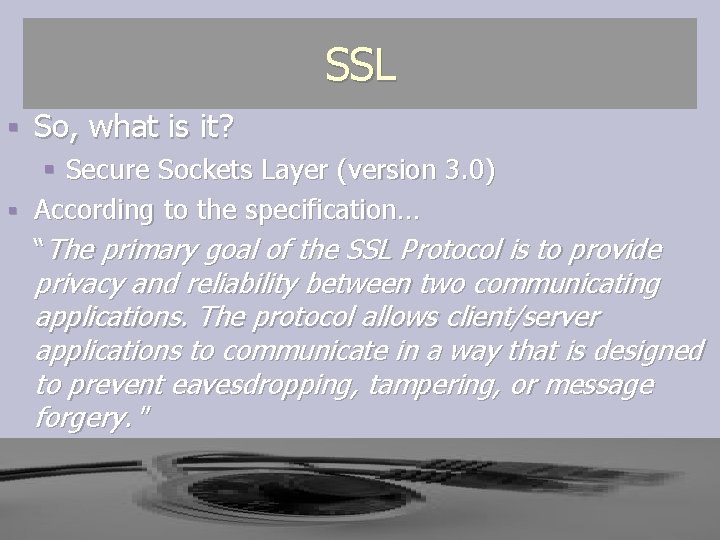 SSL

So, what is it?

Secure Sockets Layer (version 3.0)

According to the specification…

"The primary goal of the SSL Protocol is to provide privacy and reliability between two communicating applications. The protocol allows client/server applications to communicate in a way that is designed to prevent eavesdropping, tampering, or message forgery."